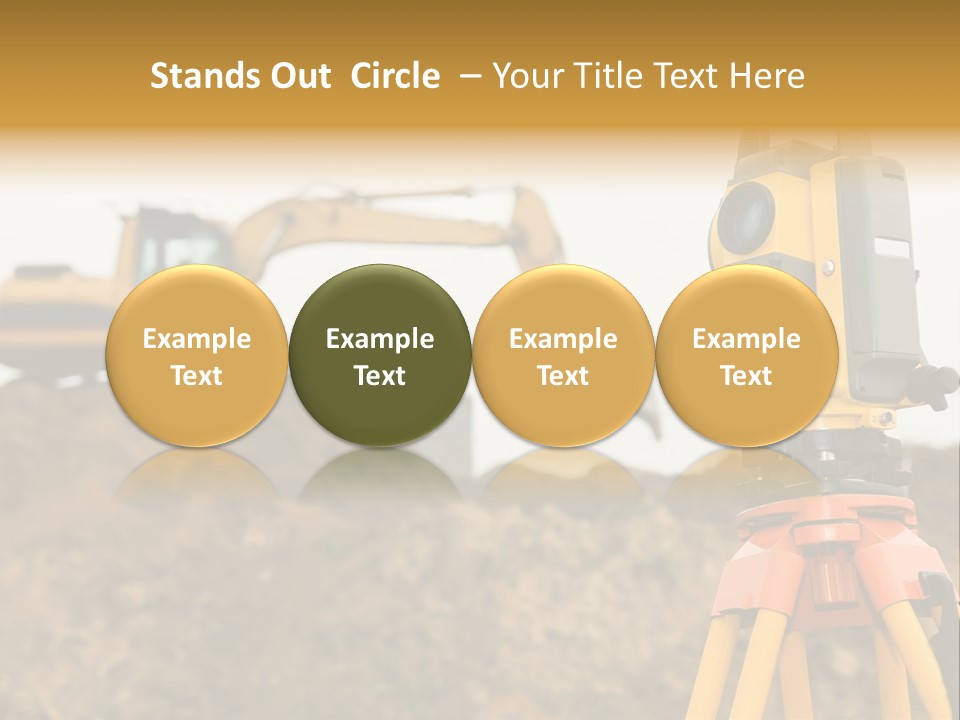 Stands Out Circle – Your Title Text Here

Example Text

Example Text

Example Text

Example Text